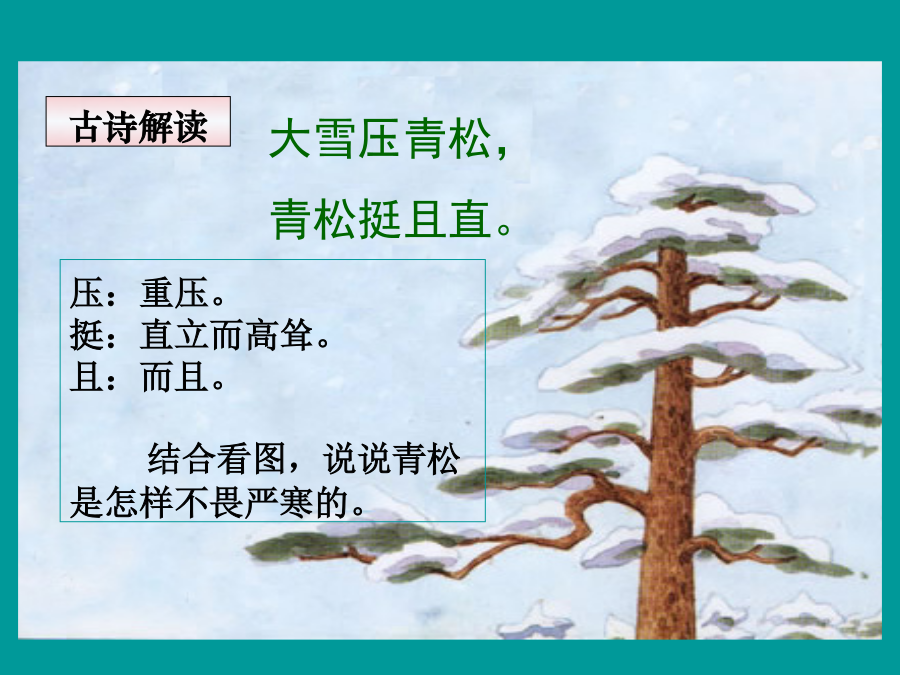 古诗解读

大雪压青松，

青松挺且直。

压：重压。
挺：直立而高耸。
且：而且。

结合看图，说说青松是怎样不畏严寒的。